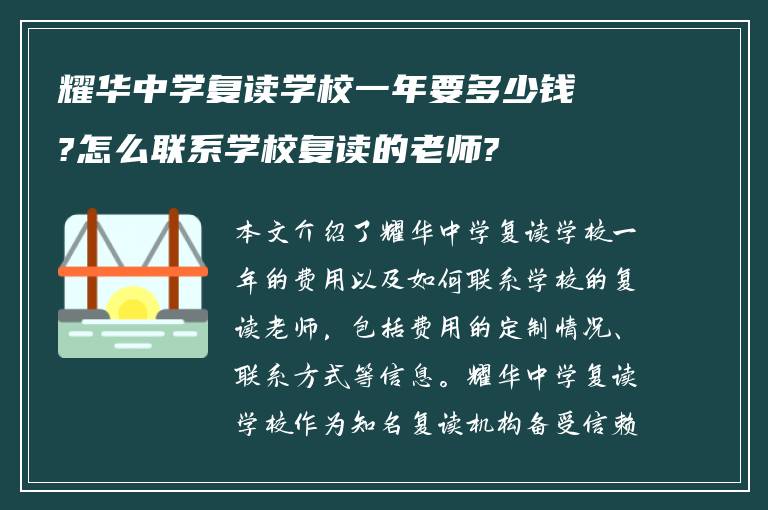 耀华中学复读学校一年要多少钱?怎么联系学校复读的老师?

本文介绍了耀华中学复读学校一年的费用以及如何联系学校的复读老师，包括费用的定制情况、联系方式等信息。耀华中学复读学校作为知名复读机构备受信赖